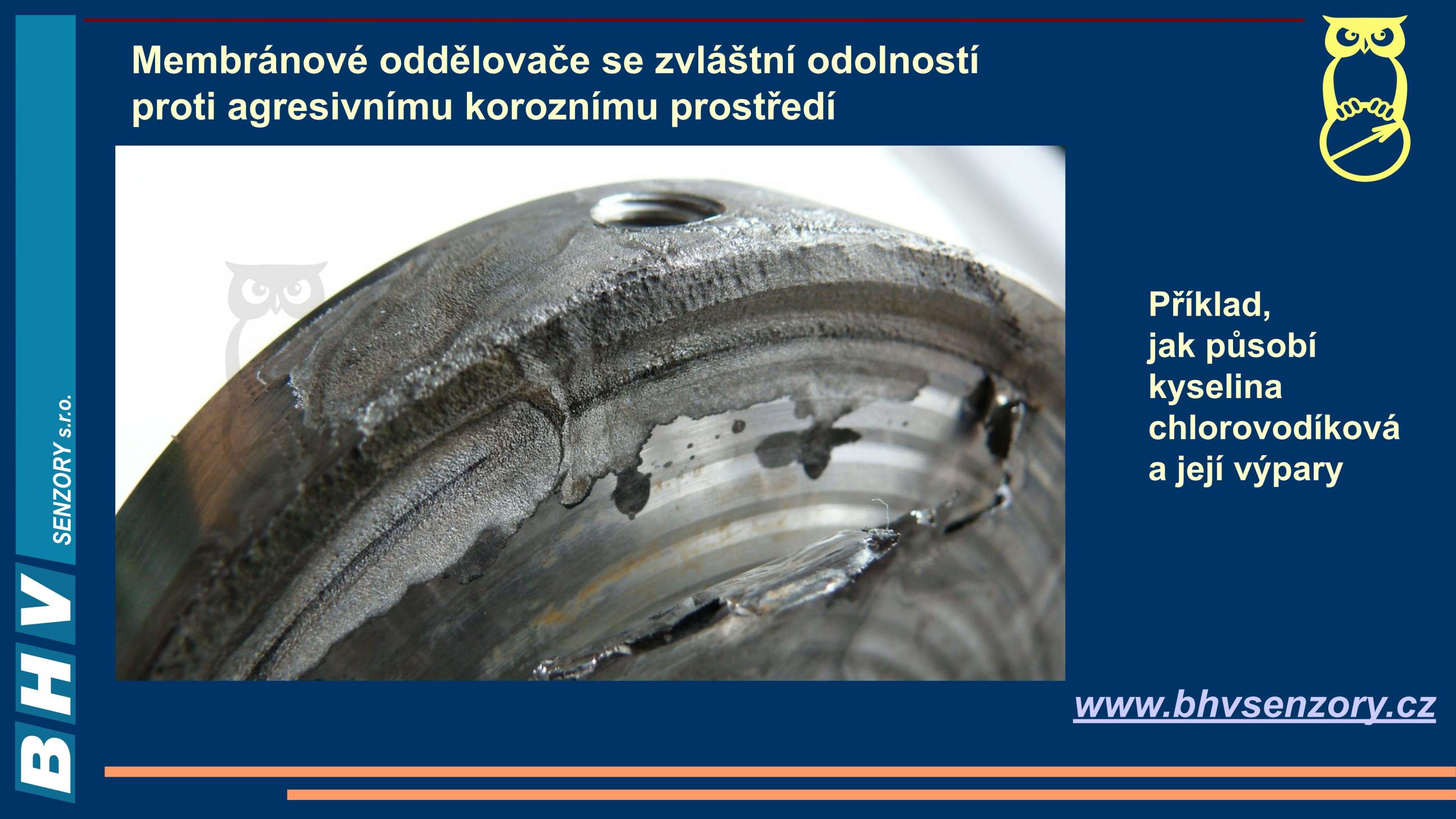 BHV SENZORY s.r.o.

Membránové oddělovače se zvláštní odolností proti agresivnímu koroznímu prostředí

Příklad, jak působí kyselina chlorovodíková a její výpary

www.bhvsenzory.cz